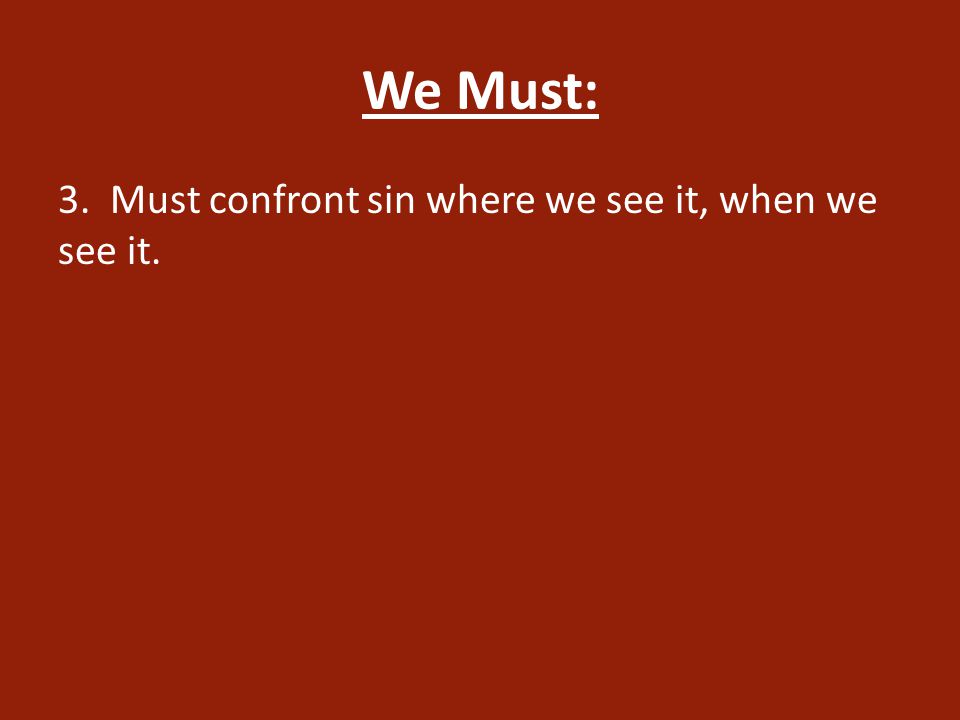 We Must:

3. Must confront sin where we see it, when we see it.